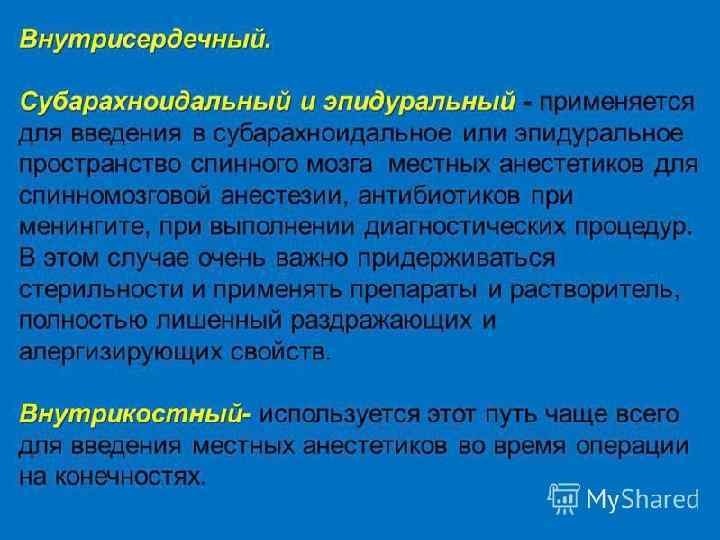 Внутрисердечный.

Субарахноидальный и эпидуральный - применяется для введения в субарахноидальное или эпидуральное пространство спинного мозга местных анестетиков для спинномозговой анестезии, антибиотиков при менингите, при выполнении диагностических процедур. В этом случае очень важно придерживаться стерильности и применять препараты и растворитель, полностью лишенный раздражающих и алергизирующих свойств.

Внутрикостный- используется этот путь чаще всего для введения местных анестетиков во время операции на конечностях.

MyShared